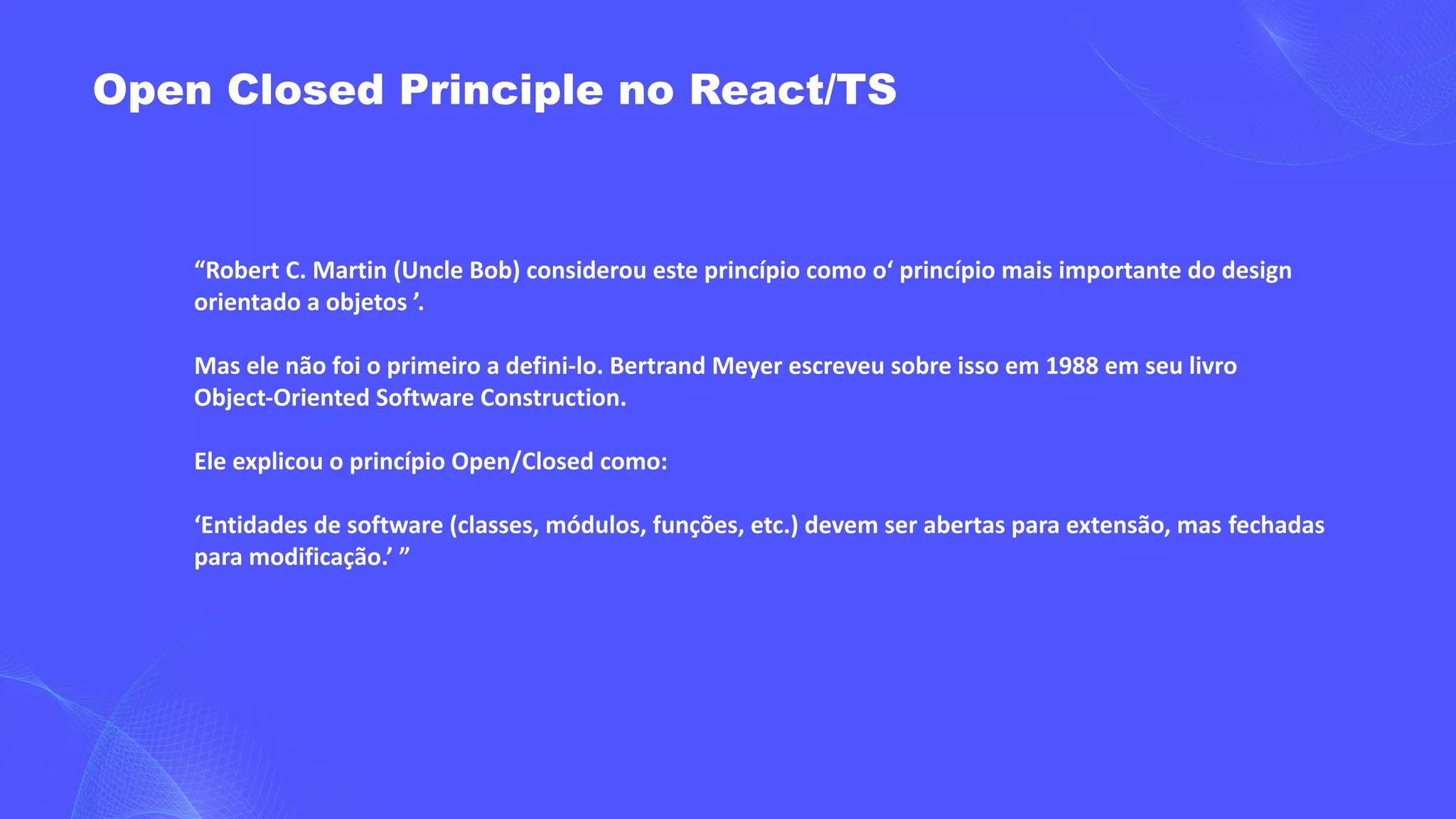 Open Closed Principle no React/TS

“Robert C. Martin (Uncle Bob) considerou este princípio como o‘ princípio mais importante do design orientado a objetos ’.

Mas ele não foi o primeiro a defini-lo. Bertrand Meyer escreveu sobre isso em 1988 em seu livro Object-Oriented Software Construction.

Ele explicou o princípio Open/Closed como:

‘Entidades de software (classes, módulos, funções, etc.) devem ser abertas para extensão, mas fechadas para modificação.’ ”